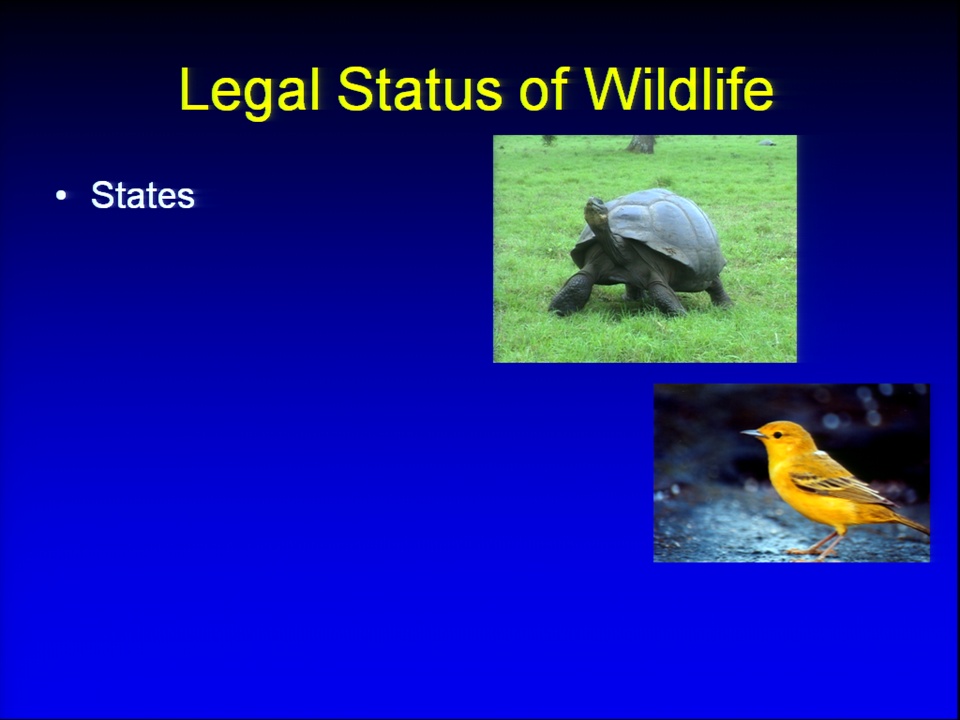 Legal Status of Wildlife

• States